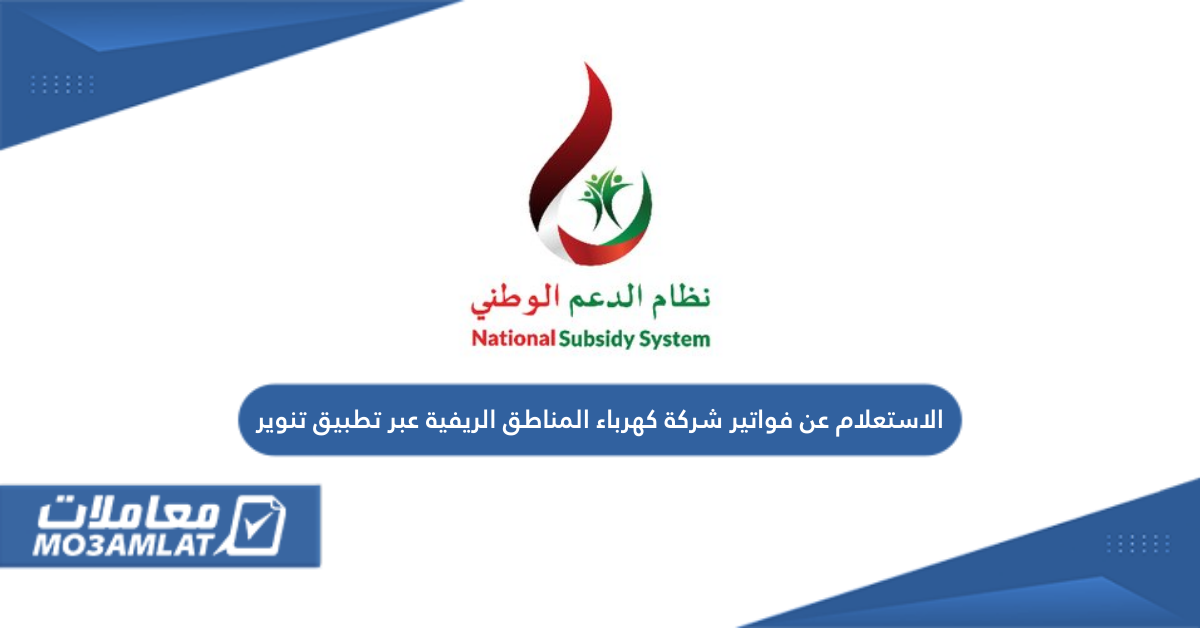 نظام الدعم الوطني
National Subsidy System

الاستعلام عن فواتير شركة كهرباء المناطق الريفية عبر تطبيق تنوير

معاملات
MO3AMLAT